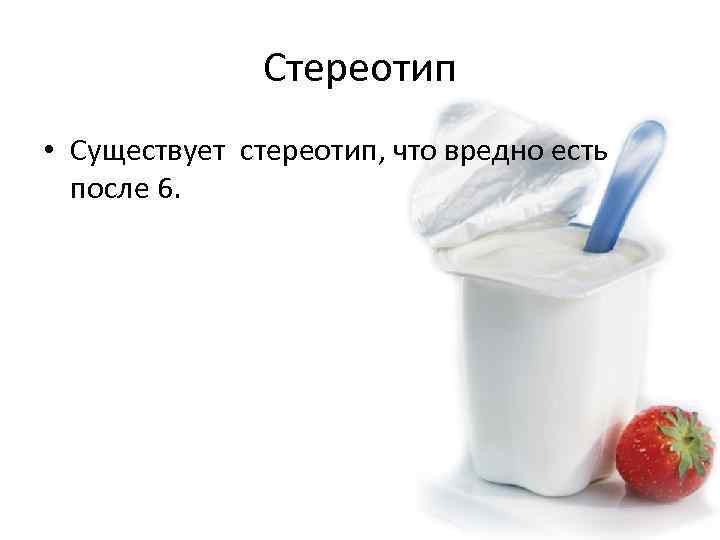 Стереотип

• Существует стереотип, что вредно есть после 6.